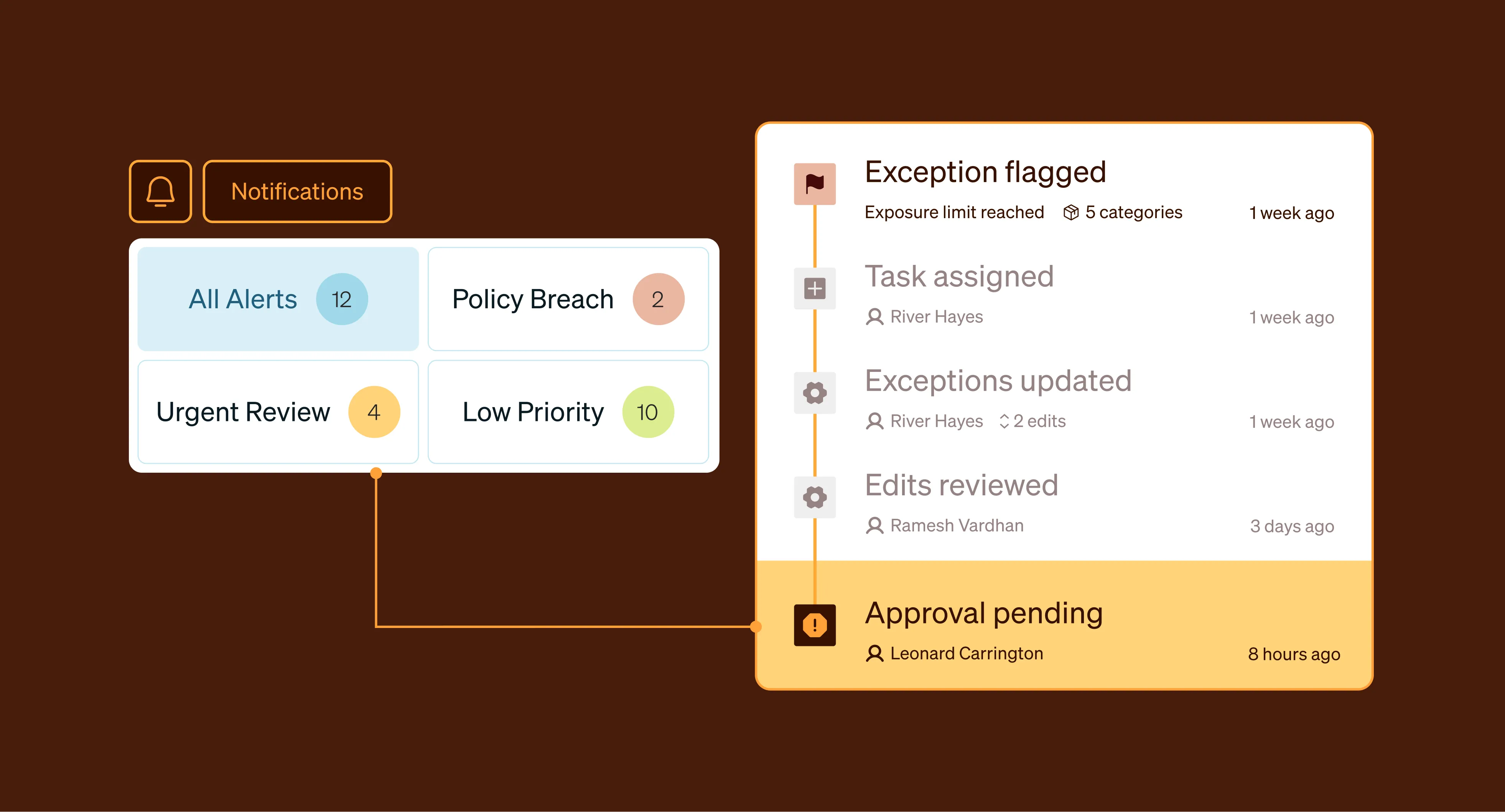 Notifications

All Alerts 12
Policy Breach 2
Urgent Review 4
Low Priority 10

Exception flagged
Exposure limit reached 5 categories 1 week ago

Task assigned
River Hayes 1 week ago

Exceptions updated
River Hayes 2 edits 1 week ago

Edits reviewed
Ramesh Vardhan 3 days ago

Approval pending
Leonard Carrington 8 hours ago